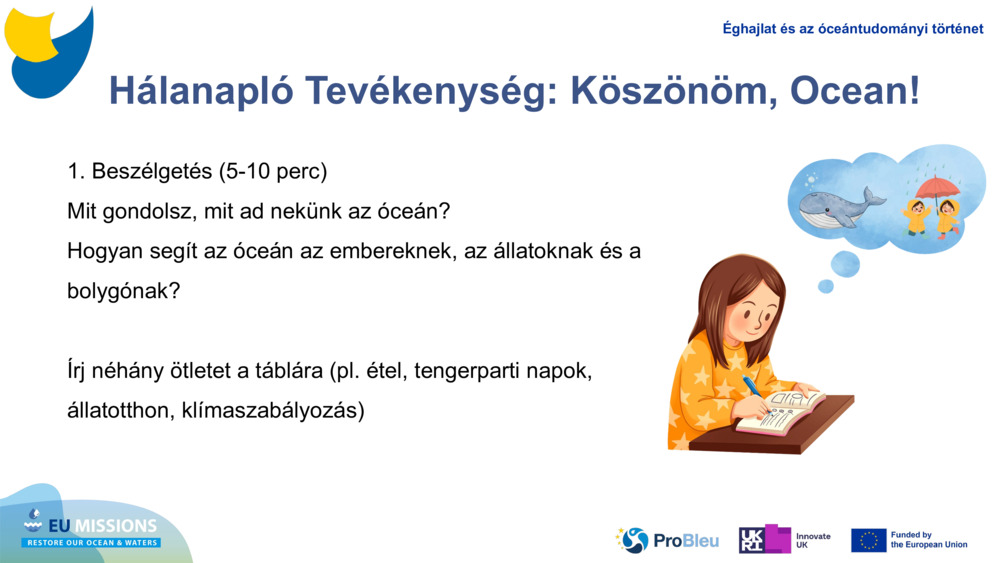 Éghajlat és az óceántudományi történet

Hálanapló Tevékenység: Köszönöm, Ocean!

1. Beszélgetés (5-10 perc)
Mit gondolsz, mit ad nekünk az óceán?
Hogyan segít az óceán az embereknek, az állatoknak és a bolygónak?

Írj néhány ötletet a táblára (pl. étel, tengerparti napok, állatotthon, klímaszabályozás)

EU MISSIONS
RESTORE OUR OCEAN & WATERS

ProBleu

UKRI Innovate UK

Funded by the European Union